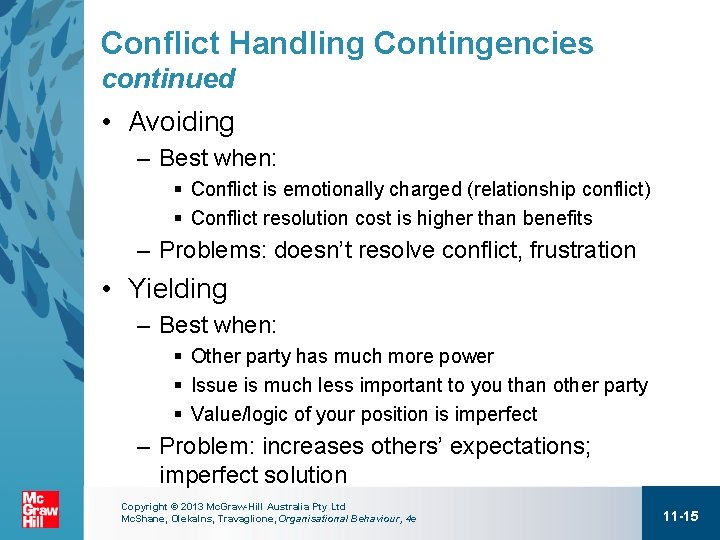 Conflict Handling Contingencies
continued

• Avoiding
– Best when:
▪ Conflict is emotionally charged (relationship conflict)
▪ Conflict resolution cost is higher than benefits
– Problems: doesn't resolve conflict, frustration

• Yielding
– Best when:
▪ Other party has much more power
▪ Issue is much less important to you than other party
▪ Value/logic of your position is imperfect
– Problem: increases others' expectations; imperfect solution

Mc Graw Hill

Copyright © 2013 McGraw-Hill Australia Pty Ltd
McShane, Olekalns, Travaglione, Organisational Behaviour, 4e

11-15